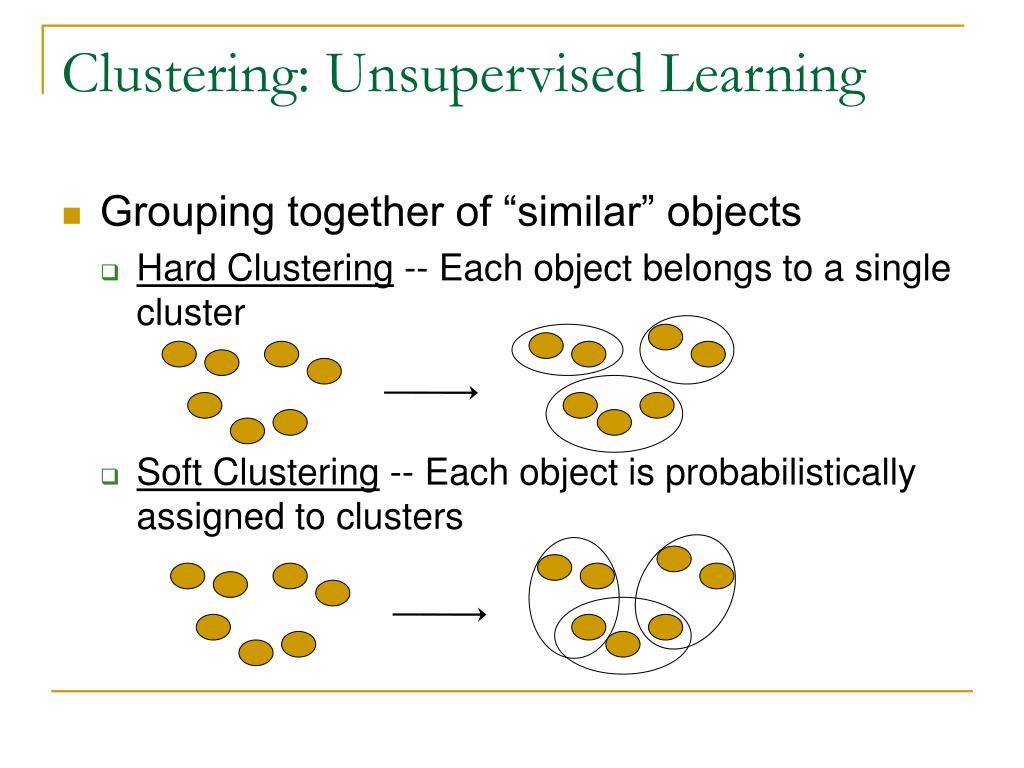 Clustering: Unsupervised Learning

Grouping together of “similar” objects

Hard Clustering -- Each object belongs to a single cluster

Soft Clustering -- Each object is probabilistically assigned to clusters